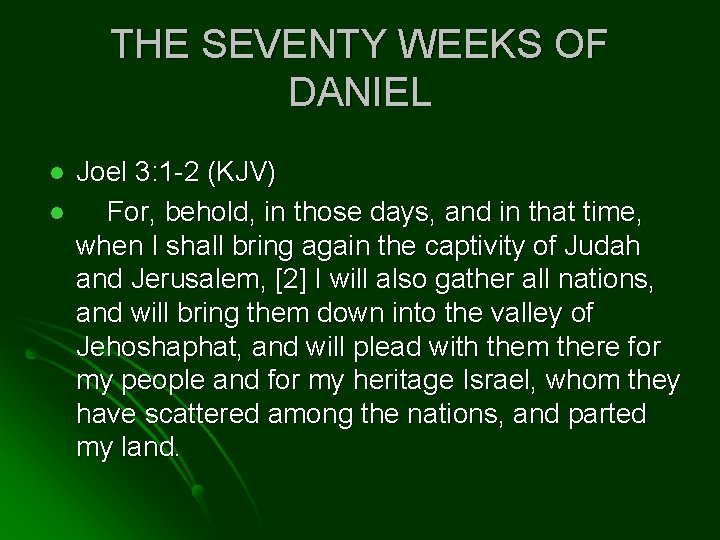 THE SEVENTY WEEKS OF DANIEL

- Joel 3:1-2 (KJV)
- For, behold, in those days, and in that time, when I shall bring again the captivity of Judah and Jerusalem, [2] I will also gather all nations, and will bring them down into the valley of Jehoshaphat, and will plead with them there for my people and for my heritage Israel, whom they have scattered among the nations, and parted my land.